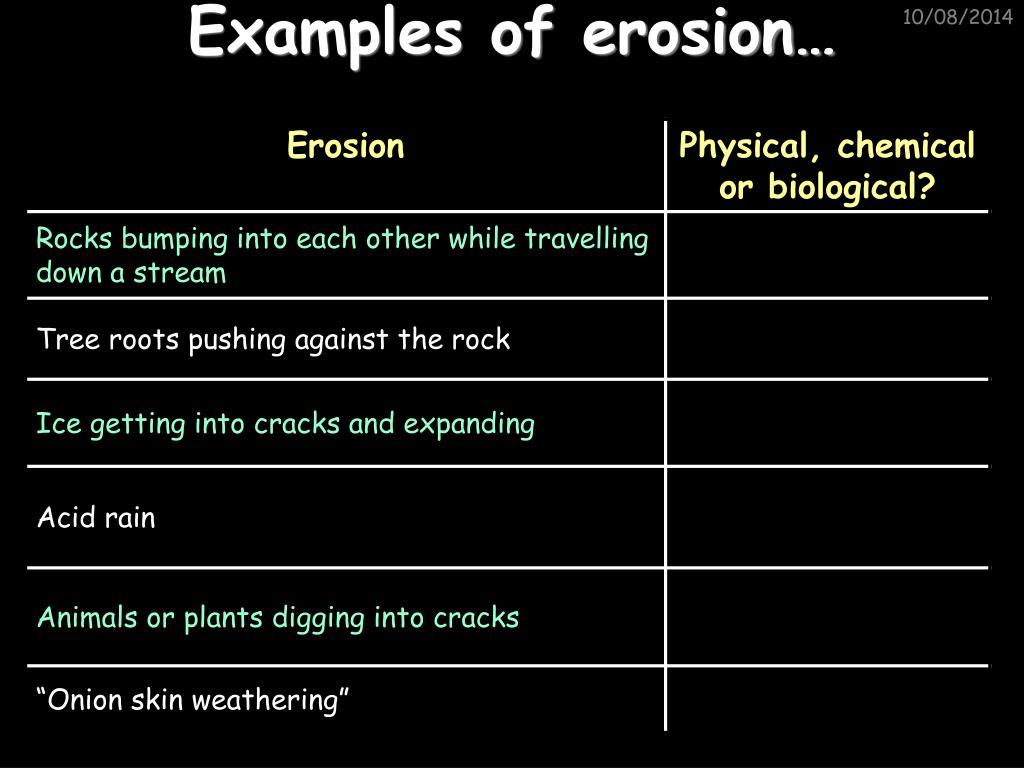 Examples of erosion…

10/08/2014

| Erosion | Physical, chemical or biological? |
|---|---|
| Rocks bumping into each other while travelling down a stream | |
| Tree roots pushing against the rock | |
| Ice getting into cracks and expanding | |
| Acid rain | |
| Animals or plants digging into cracks | |
| “Onion skin weathering” | |